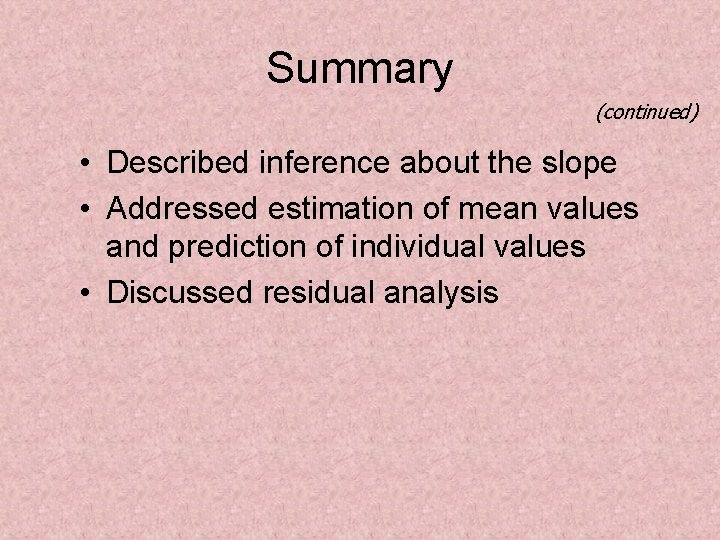 Summary

(continued)

• Described inference about the slope
• Addressed estimation of mean values and prediction of individual values
• Discussed residual analysis